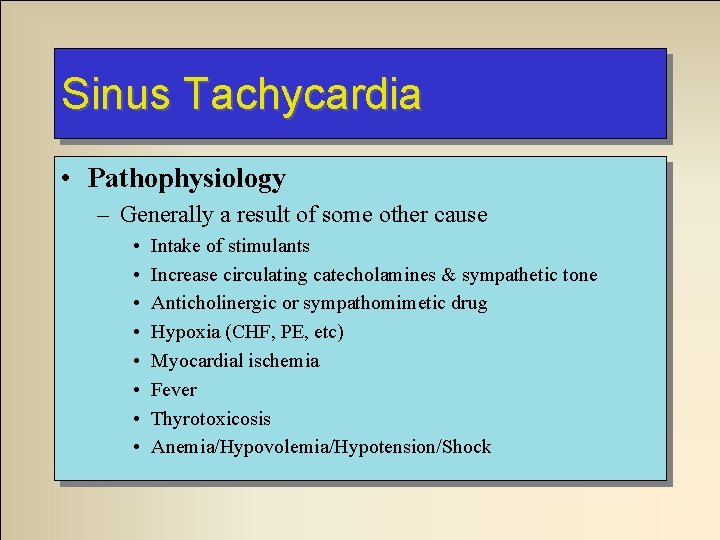 Sinus Tachycardia

• Pathophysiology
– Generally a result of some other cause
• Intake of stimulants
• Increase circulating catecholamines & sympathetic tone
• Anticholinergic or sympathomimetic drug
• Hypoxia (CHF, PE, etc)
• Myocardial ischemia
• Fever
• Thyrotoxicosis
• Anemia/Hypovolemia/Hypotension/Shock